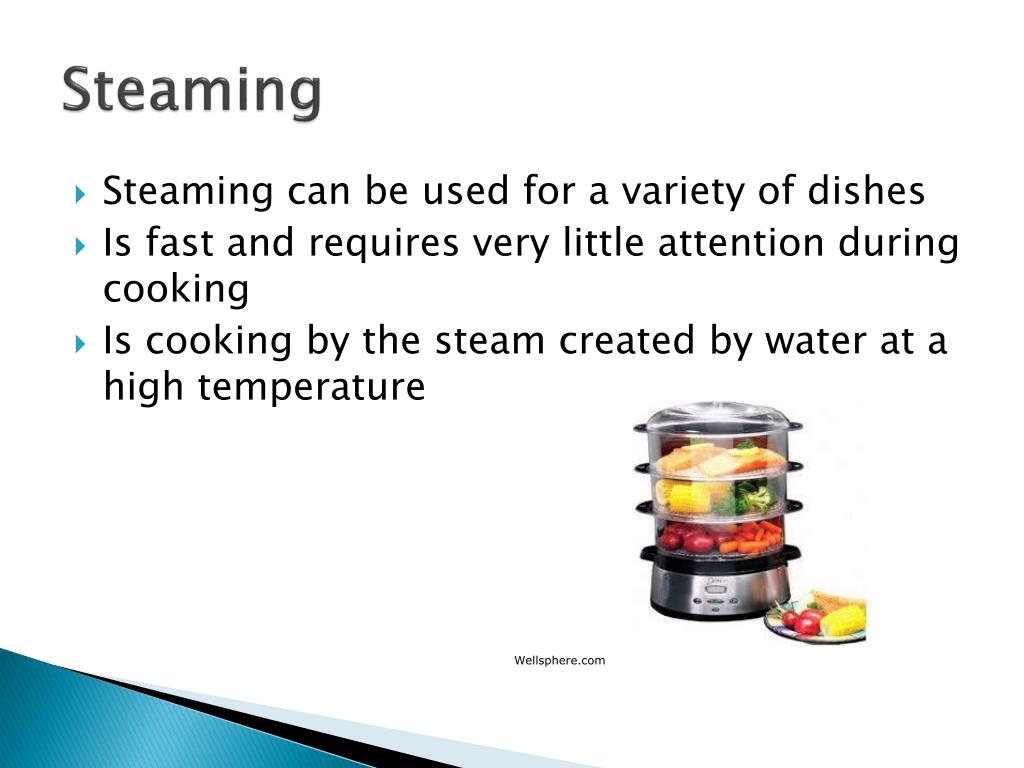 Steaming

Steaming can be used for a variety of dishes

Is fast and requires very little attention during cooking

Is cooking by the steam created by water at a high temperature

Wellsphere.com